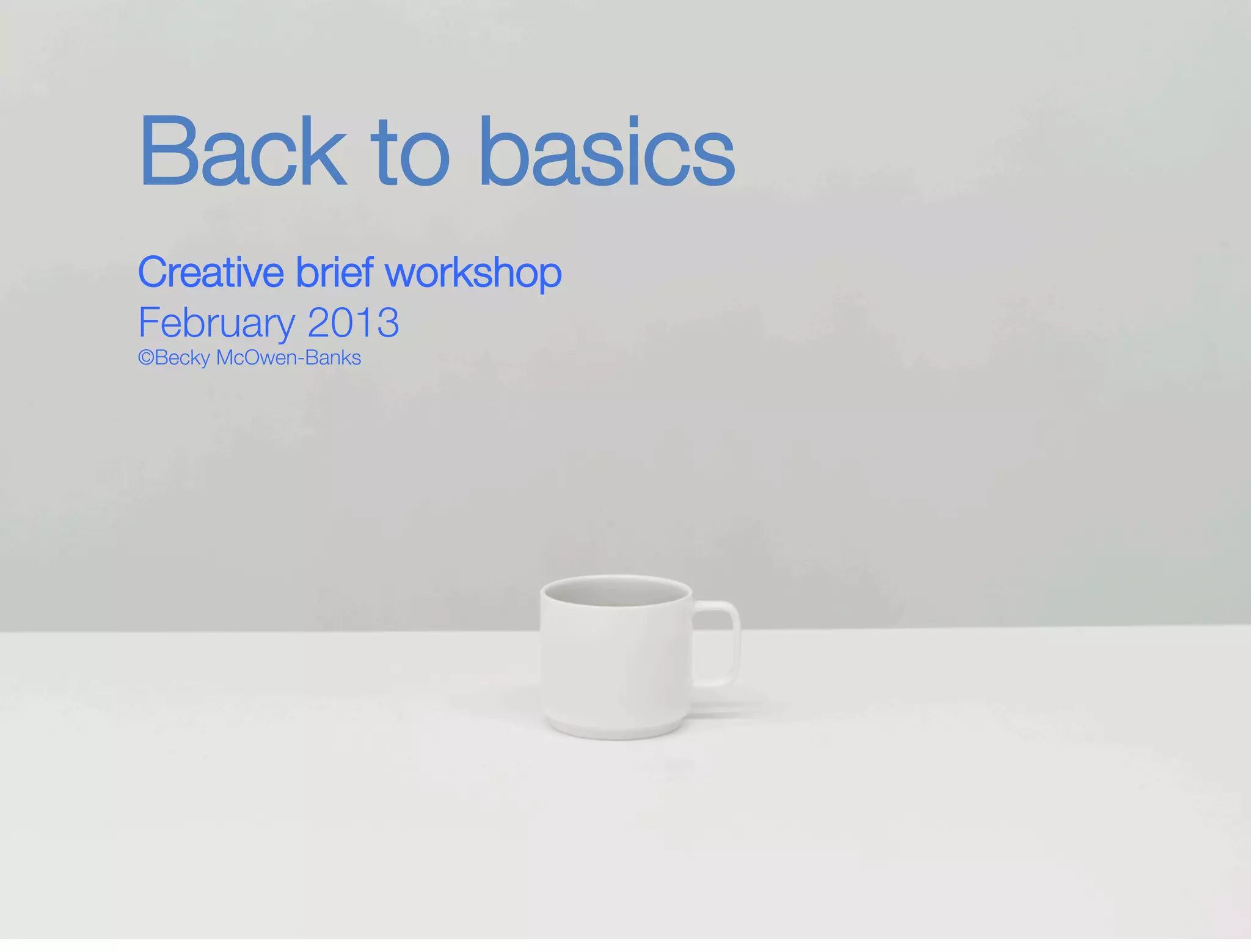 Back to basics

Creative brief workshop
February 2013
©Becky McOwen-Banks